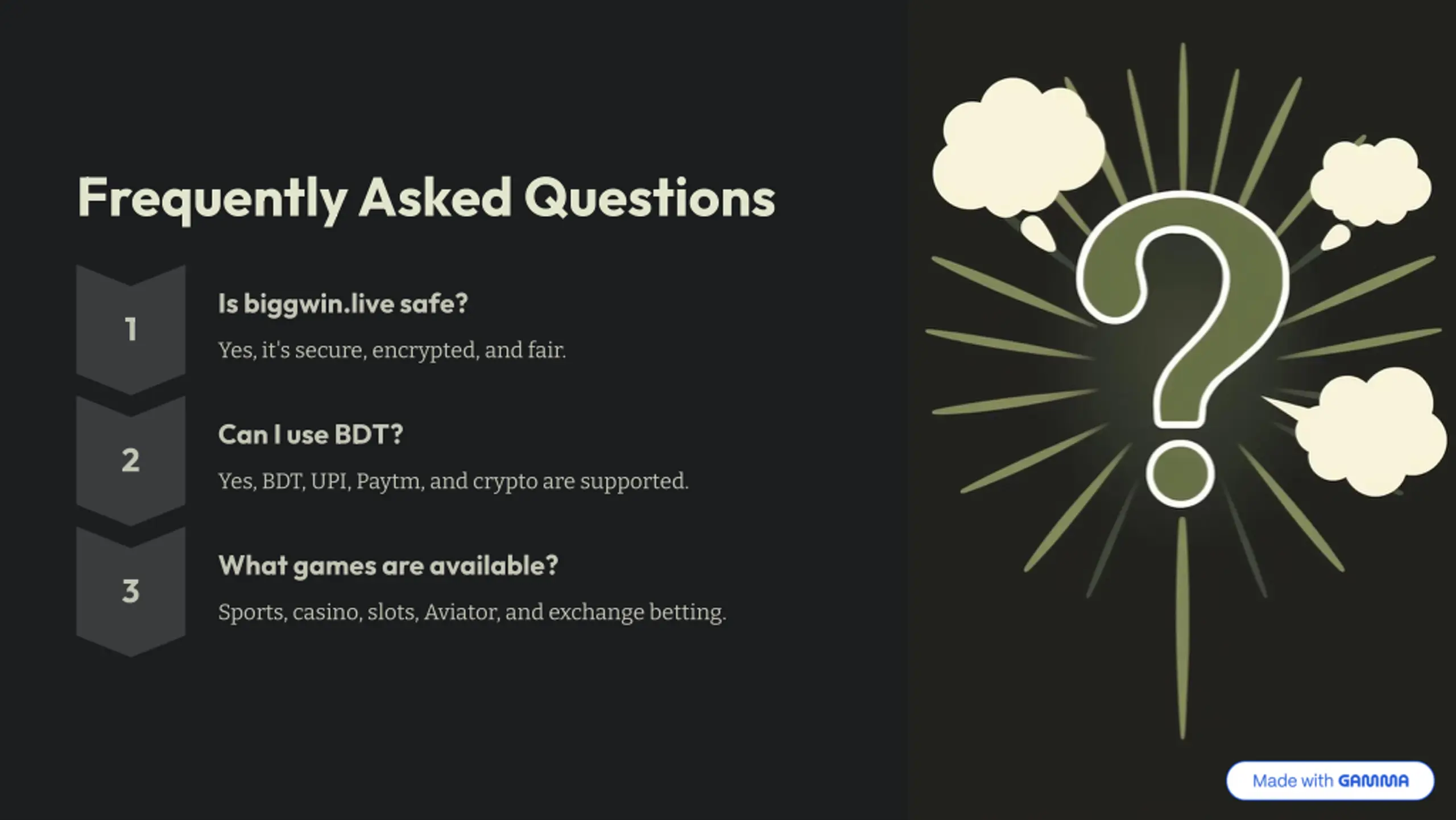 Frequently Asked Questions

1

Is biggwin.live safe?

Yes, it's secure, encrypted, and fair.

2

Can I use BDT?

Yes, BDT, UPI, Paytm, and crypto are supported.

3

What games are available?

Sports, casino, slots, Aviator, and exchange betting.

Made with GAMMA